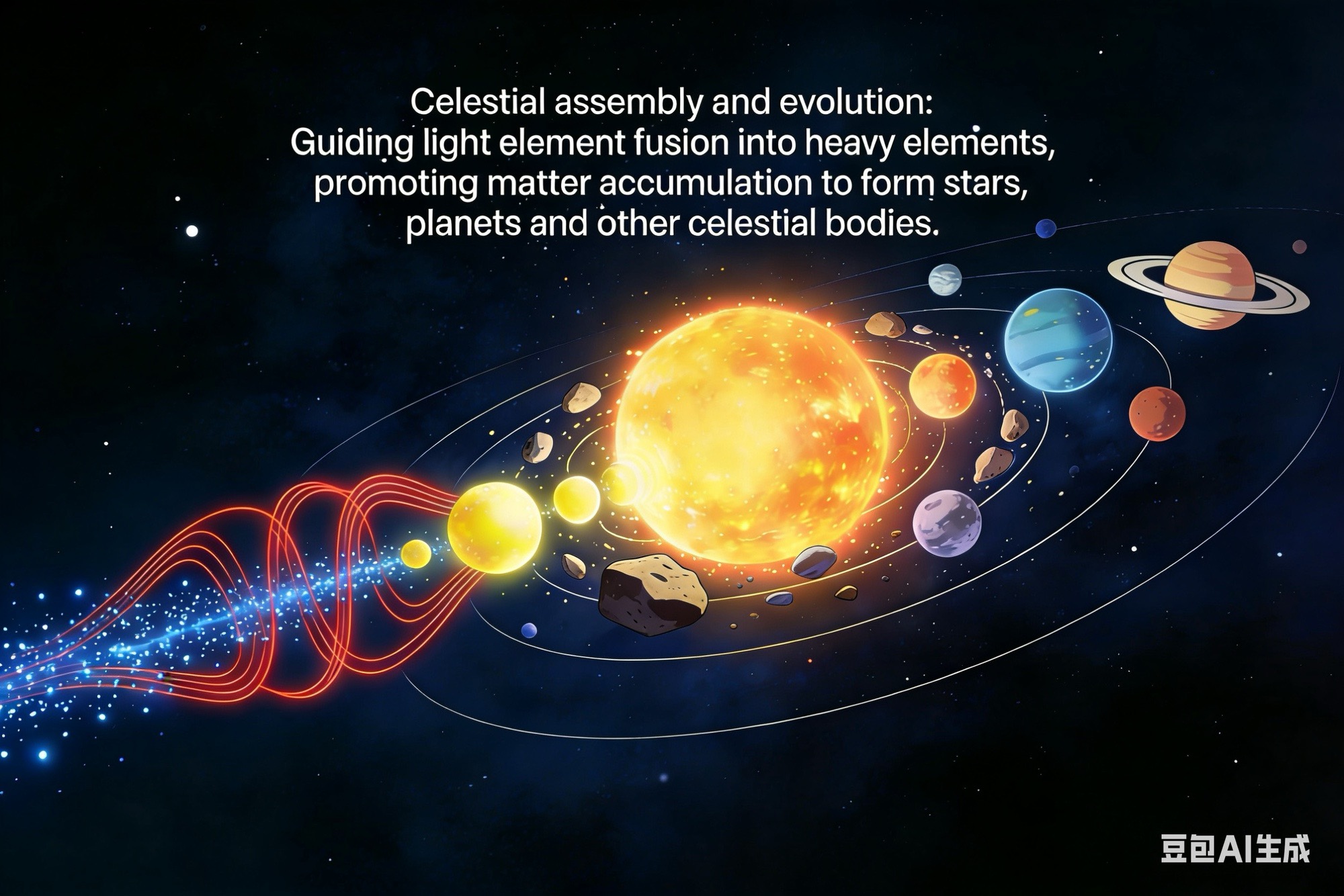 Celestial assembly and evolution:
Guiding light element fusion into heavy elements, promoting matter accumulation to form stars, planets and other celestial bodies.

豆包AI生成